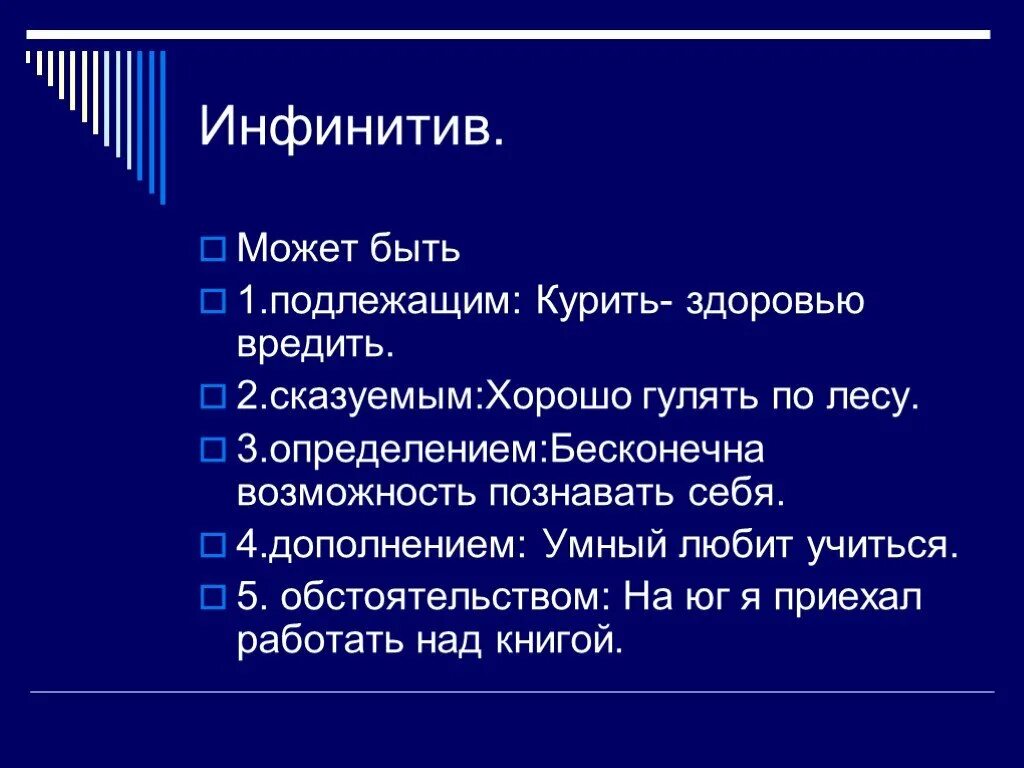 Инфинитив.

Может быть

1.подлежащим: Курить- здоровью вредить.

2.сказуемым:Хорошо гулять по лесу.

3.определением:Бесконечна возможность познавать себя.

4.дополнением: Умный любит учиться.

5. обстоятельством: На юг я приехал работать над книгой.